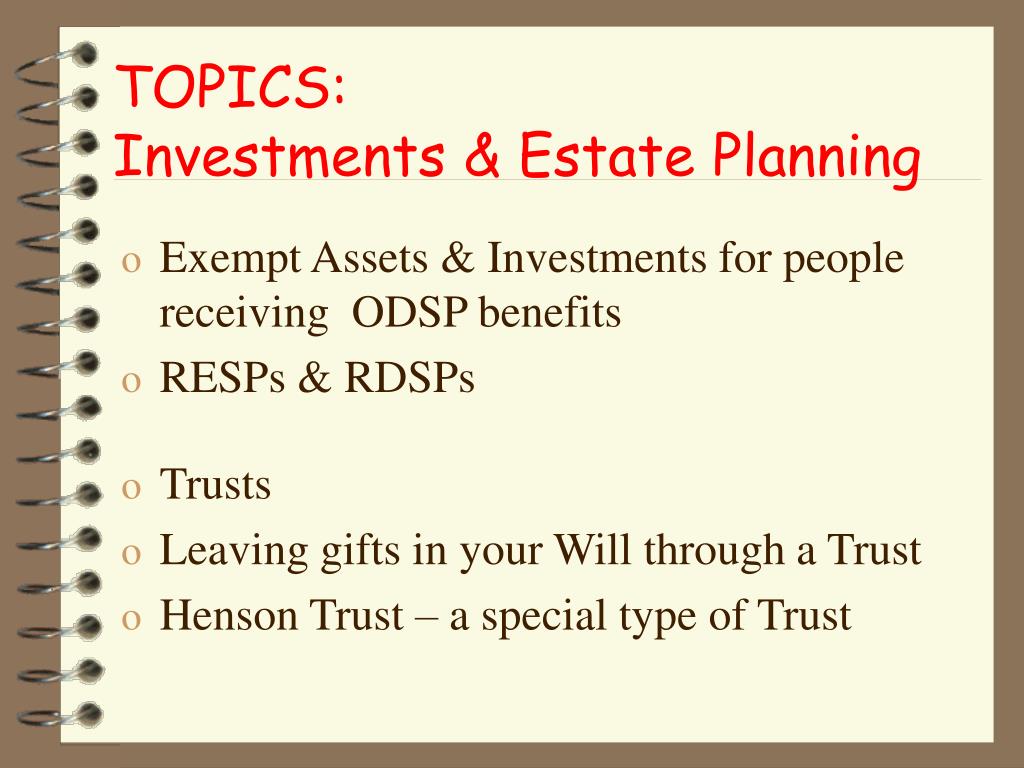 TOPICS:
Investments & Estate Planning

o Exempt Assets & Investments for people receiving ODSP benefits
o RESPs & RDSPs

o Trusts
o Leaving gifts in your Will through a Trust
o Henson Trust – a special type of Trust